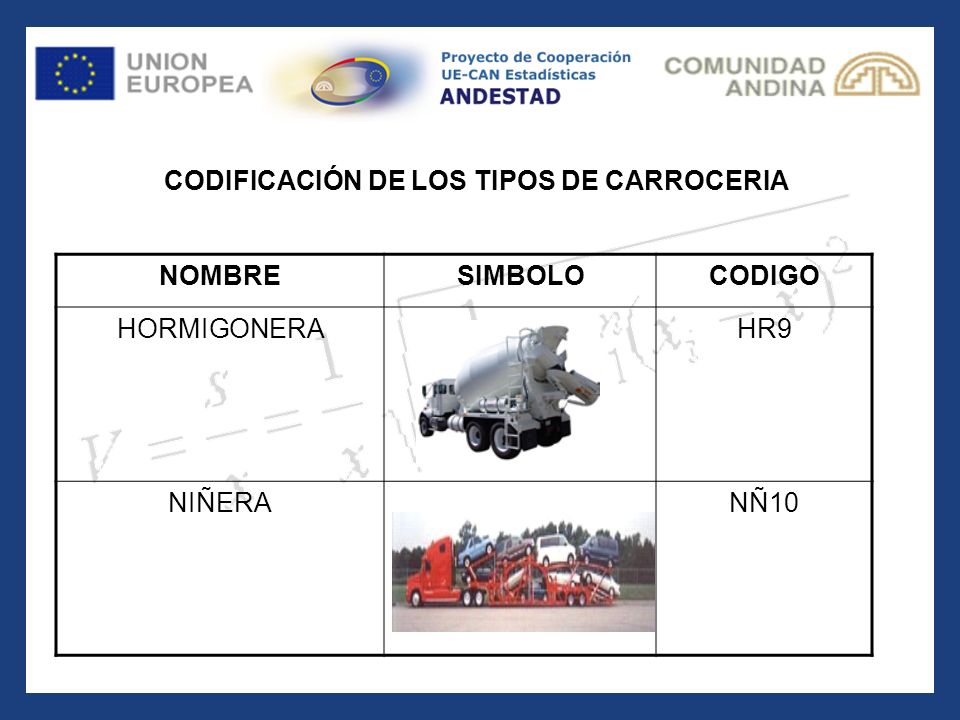 UNION EUROPEA

Proyecto de Cooperación UE-CAN Estadísticas ANDESTAD

COMUNIDAD ANDINA

CODIFICACIÓN DE LOS TIPOS DE CARROCERIA

| NOMBRE | SIMBOLO | CODIGO |
|---|---|---|
| HORMIGONERA | | HR9 |
| NIÑERA | | NÑ10 |